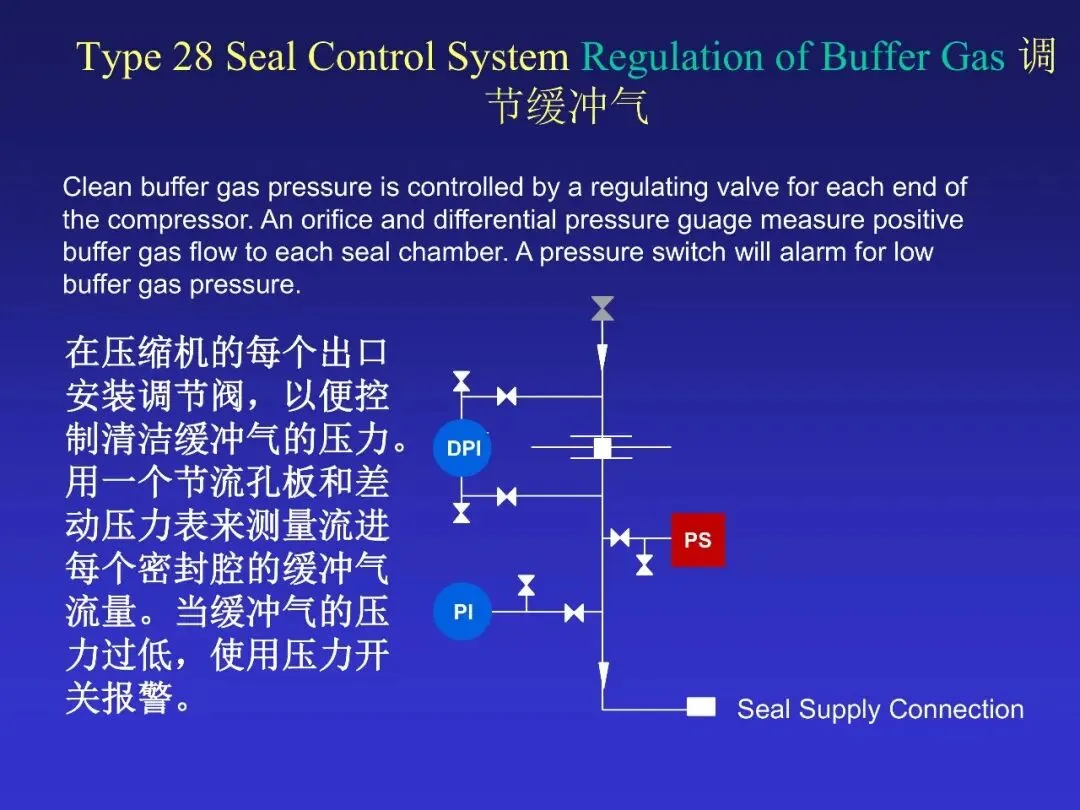 Type 28 Seal Control System Regulation of Buffer Gas 调节缓冲气

Clean buffer gas pressure is controlled by a regulating valve for each end of the compressor. An orifice and differential pressure guage measure positive buffer gas flow to each seal chamber. A pressure switch will alarm for low buffer gas pressure.

在压缩机的每个出口安装调节阀，以便控制清洁缓冲气的压力。用一个节流孔板和差动压力表来测量流进每个密封腔的缓冲气流量。当缓冲气的压力过低，使用压力开关报警。

DPI

PS

PI

Seal Supply Connection